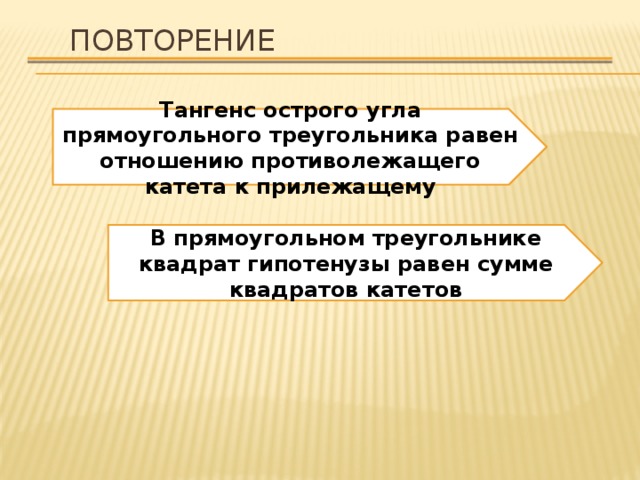 ПОВТОРЕНИЕ

Тангенс острого угла прямоугольного треугольника равен отношению противолежащего катета к прилежащему

В прямоугольном треугольнике квадрат гипотенузы равен сумме квадратов катетов